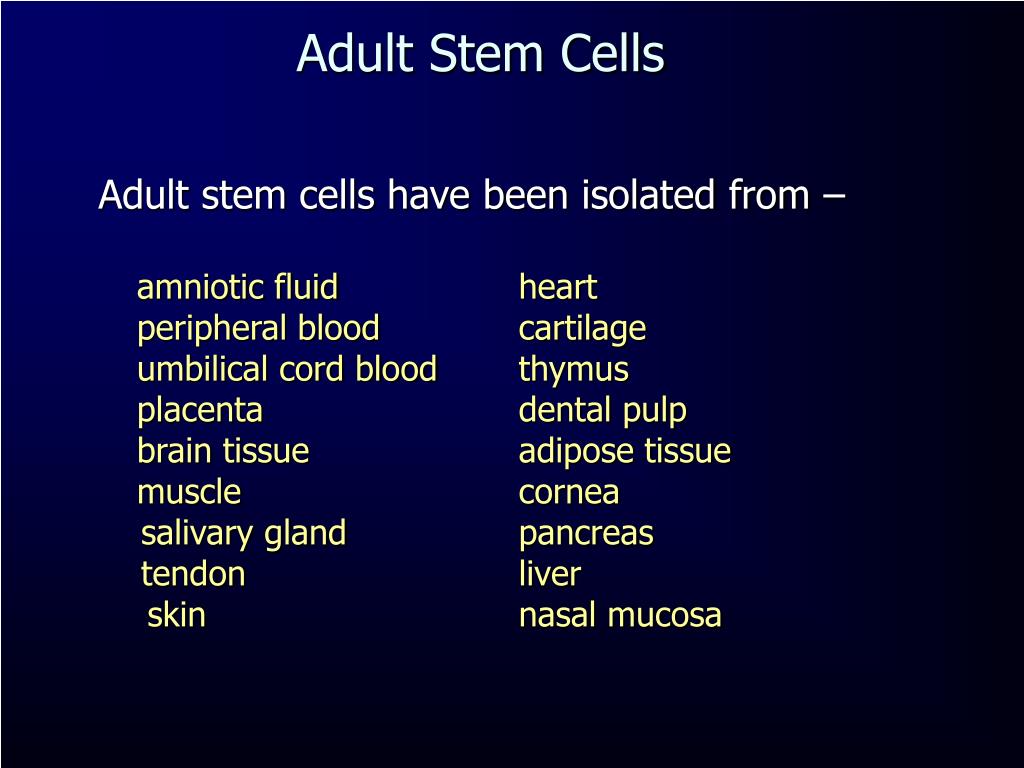 Adult Stem Cells

Adult stem cells have been isolated from –

amniotic fluid
peripheral blood
umbilical cord blood
placenta
brain tissue
muscle
salivary gland
tendon
skin

heart
cartilage
thymus
dental pulp
adipose tissue
cornea
pancreas
liver
nasal mucosa